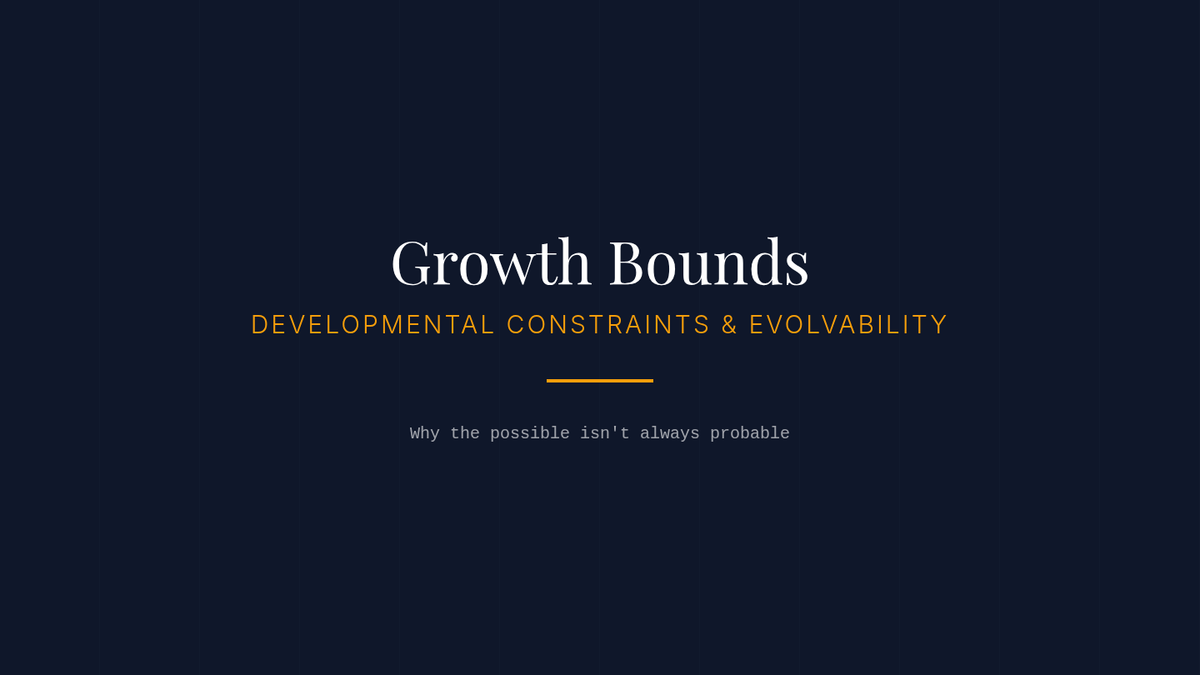 Growth Bounds

DEVELOPMENTAL CONSTRAINTS & EVOLVABILITY

Why the possible isn't always probable